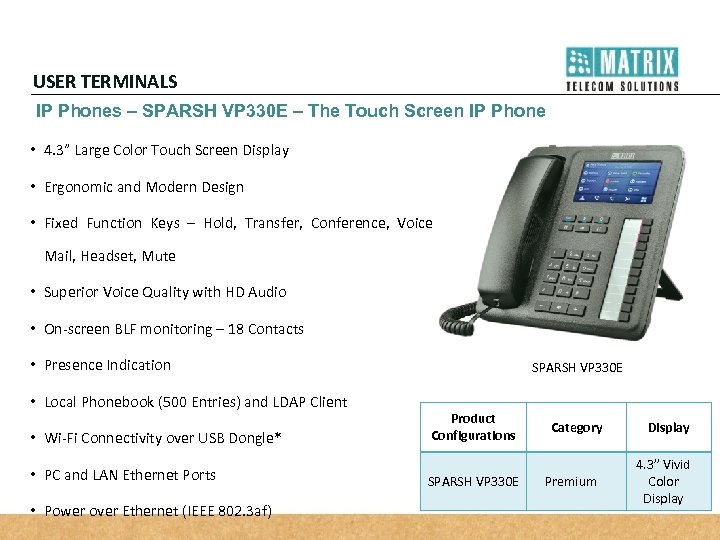 MATRIX
TELECOM SOLUTIONS

USER TERMINALS

IP Phones – SPARSH VP330E – The Touch Screen IP Phone

• 4.3" Large Color Touch Screen Display

• Ergonomic and Modern Design

• Fixed Function Keys – Hold, Transfer, Conference, Voice Mail, Headset, Mute

• Superior Voice Quality with HD Audio

• On-screen BLF monitoring – 18 Contacts

• Presence Indication

• Local Phonebook (500 Entries) and LDAP Client

• Wi-Fi Connectivity over USB Dongle*

• PC and LAN Ethernet Ports

• Power over Ethernet (IEEE 802.3af)

SPARSH VP330E

| Product Configurations | Category | Display |
|---|---|---|
| SPARSH VP330E | Premium | 4.3" Vivid Color Display |